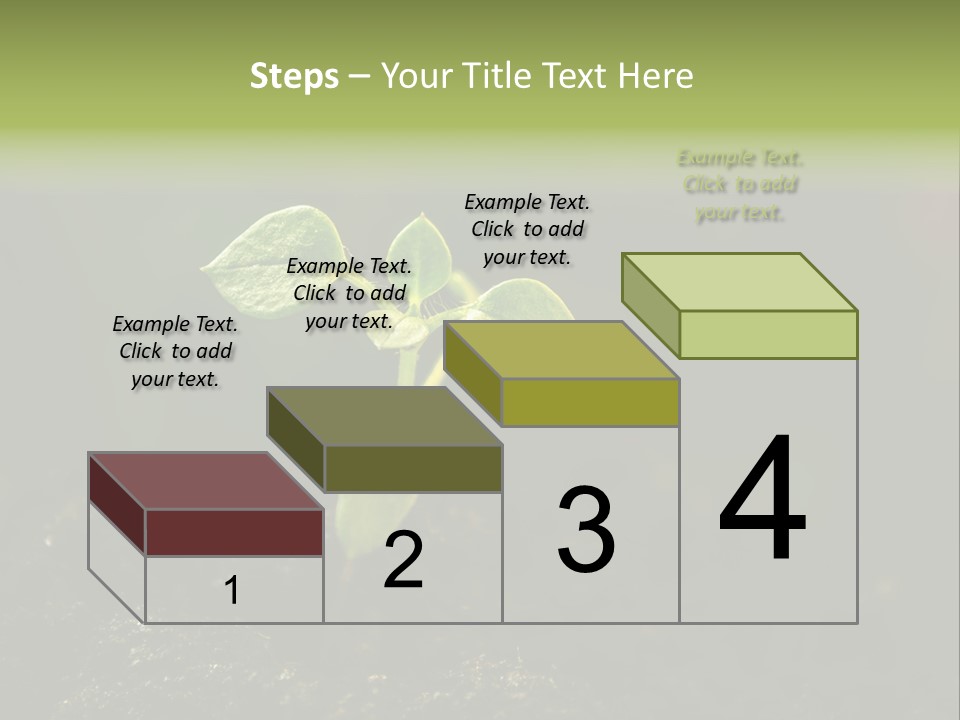 Steps – Your Title Text Here

Example Text. Click to add your text.

Example Text. Click to add your text.

Example Text. Click to add your text.

Example Text. Click to add your text.

1

2

3

4